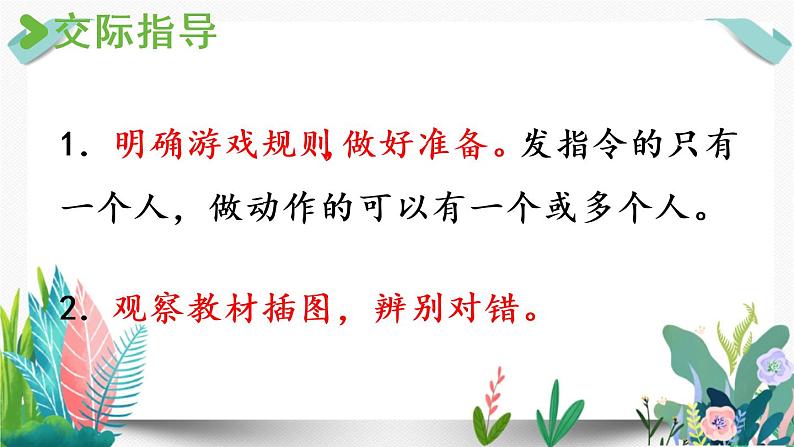 交际指导

1. 明确游戏规则，做好准备。发指令的只有一个人，做动作的可以有一个或多个人。

2. 观察教材插图，辨别对错。